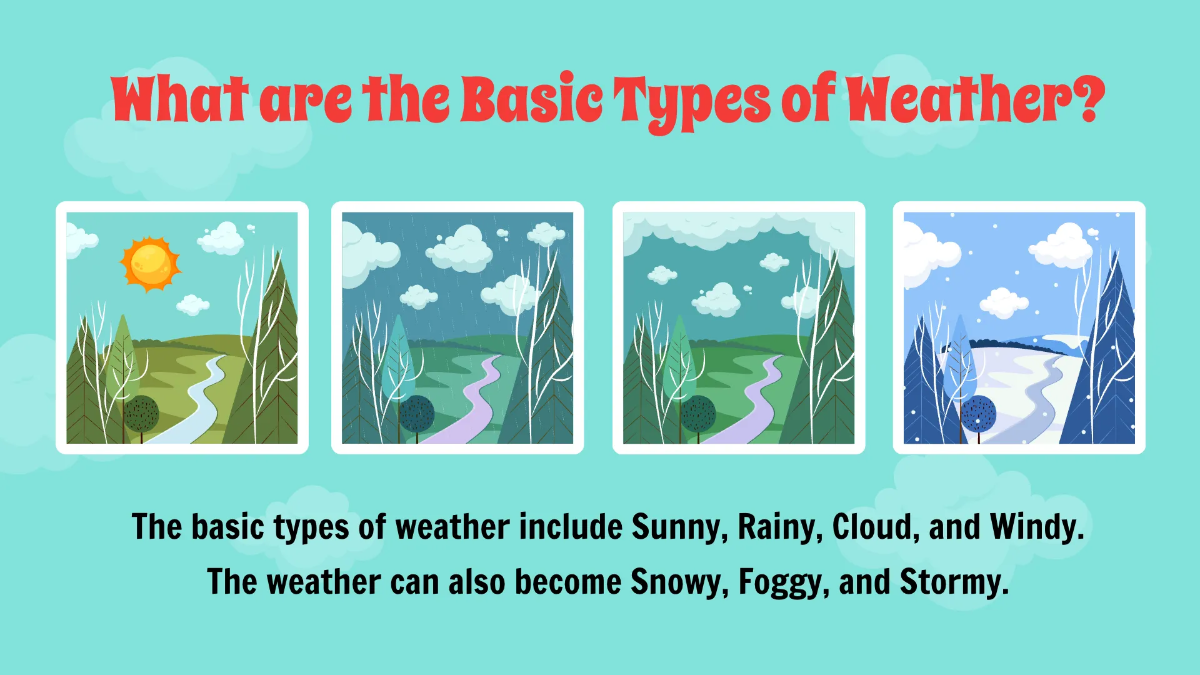 What are the Basic Types of Weather?

The basic types of weather include Sunny, Rainy, Cloud, and Windy. The weather can also become Snowy, Foggy, and Stormy.